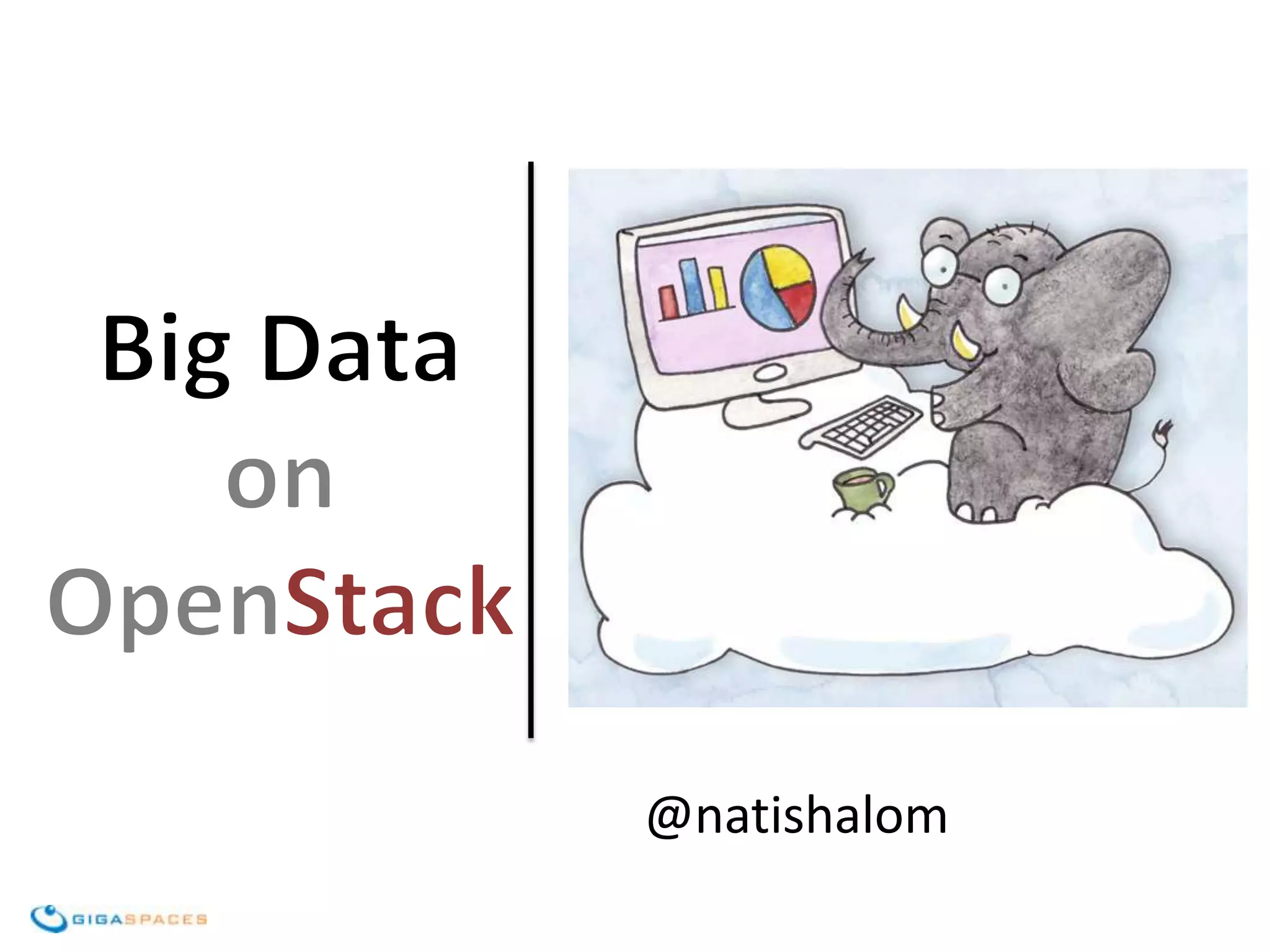 Big Data
on
OpenStack

@natishalom

GIGASPACES